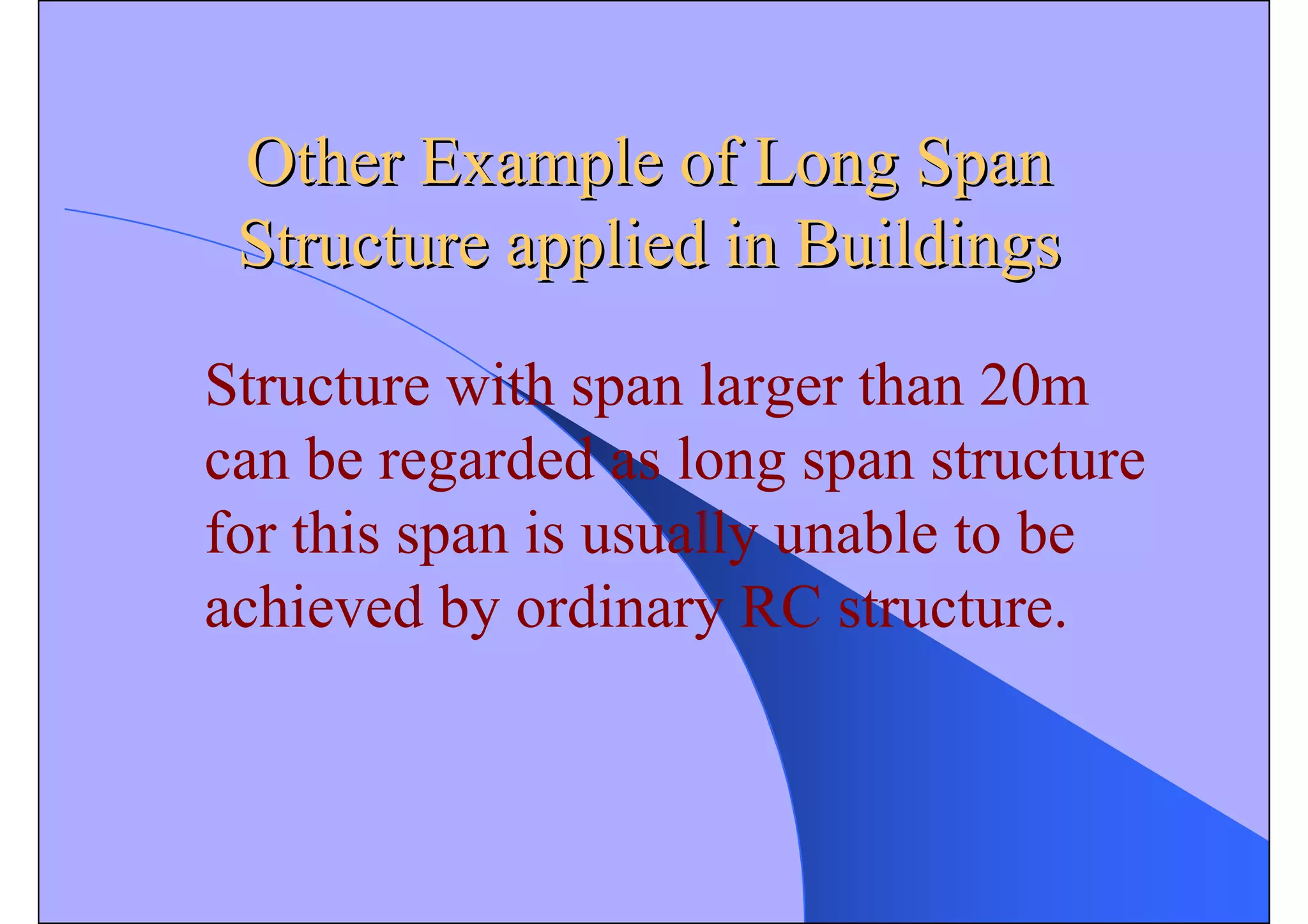 Other Example of Long Span Structure applied in Buildings

Structure with span larger than 20m can be regarded as long span structure for this span is usually unable to be achieved by ordinary RC structure.